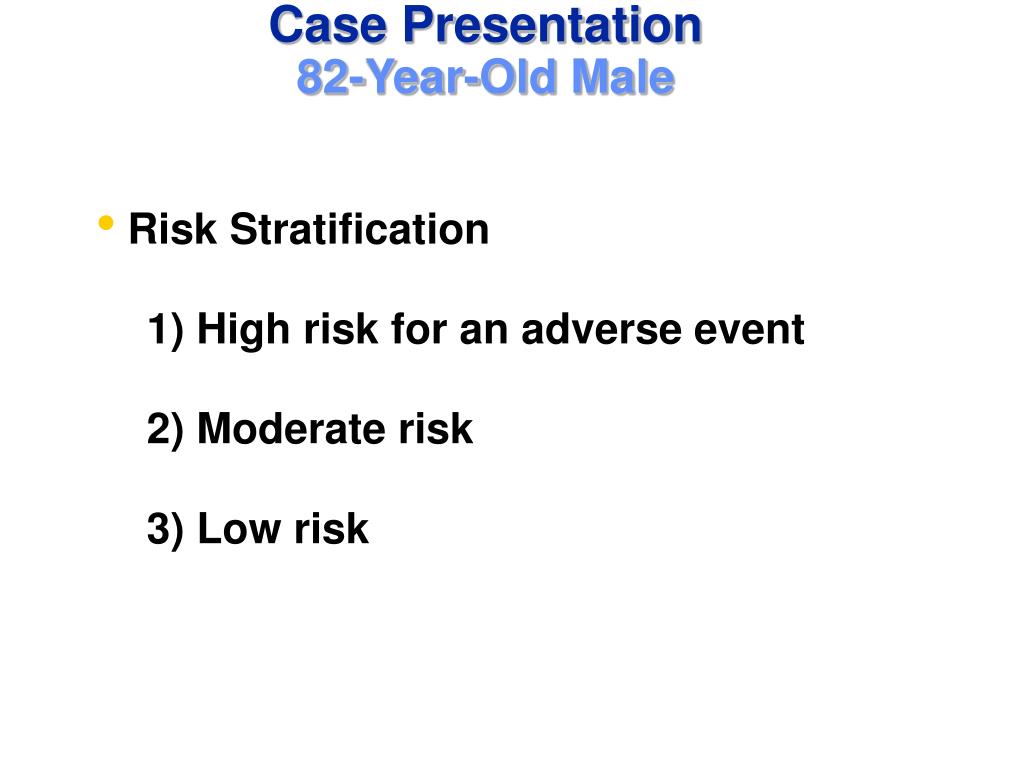 Case Presentation
82-Year-Old Male

• Risk Stratification

1) High risk for an adverse event

2) Moderate risk

3) Low risk